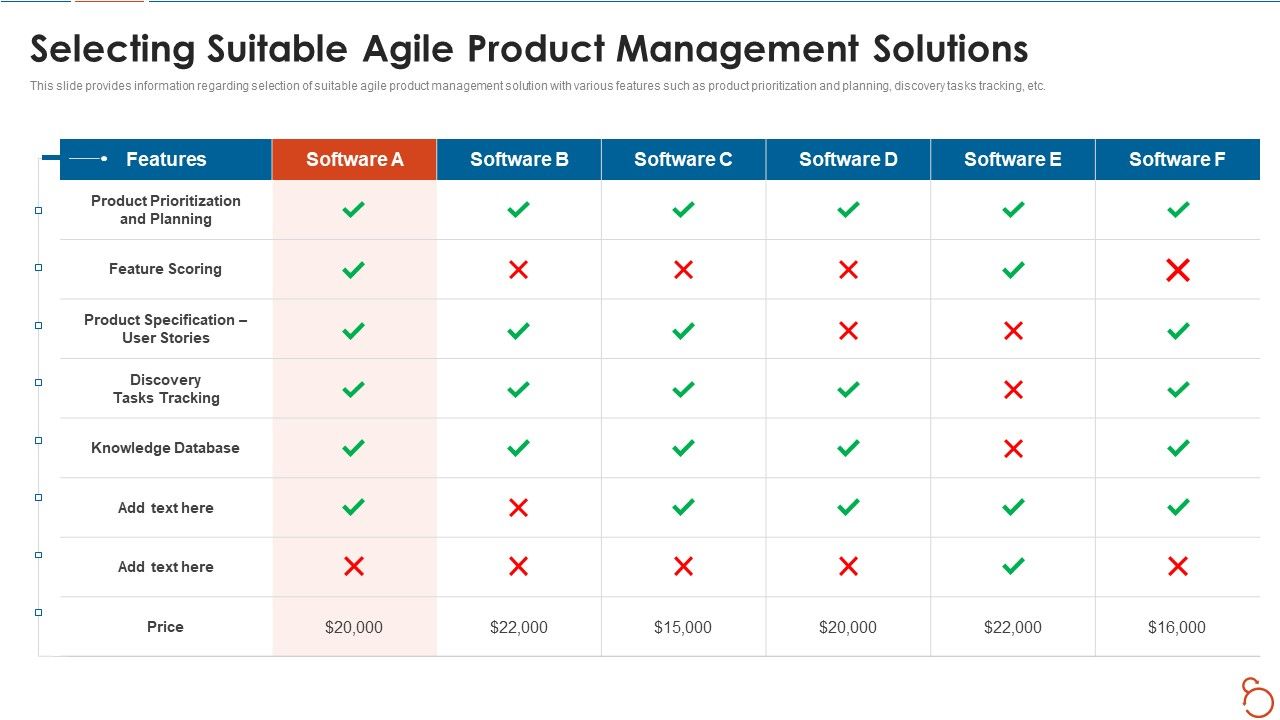 Selecting Suitable Agile Product Management Solutions

This slide provides information regarding selection of suitable agile product management solution with various features such as product prioritization and planning, discovery tasks tracking, etc.

| Features | Software A | Software B | Software C | Software D | Software E | Software F |
|---|---|---|---|---|---|---|
| Product Prioritization and Planning | ✓ | ✓ | ✓ | ✓ | ✓ | ✓ |
| Feature Scoring | ✓ | ✗ | ✗ | ✗ | ✓ | ✗ |
| Product Specification – User Stories | ✓ | ✓ | ✓ | ✗ | ✗ | ✓ |
| Discovery Tasks Tracking | ✓ | ✓ | ✓ | ✓ | ✗ | ✓ |
| Knowledge Database | ✓ | ✓ | ✓ | ✓ | ✗ | ✓ |
| Add text here | ✓ | ✗ | ✓ | ✓ | ✓ | ✓ |
| Add text here | ✗ | ✗ | ✗ | ✗ | ✓ | ✗ |
| Price | \$20,000 | \$22,000 | \$15,000 | \$20,000 | \$22,000 | \$16,000 |